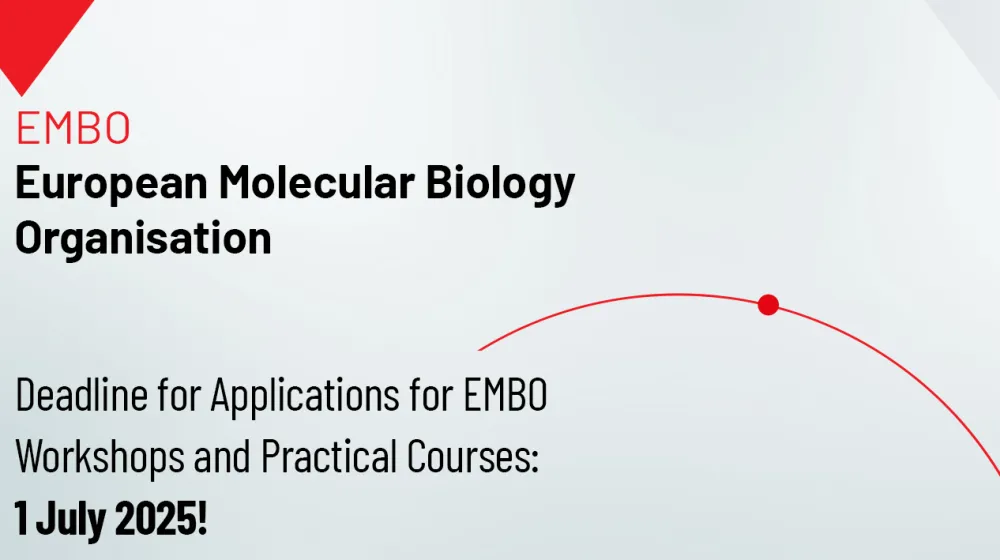 EMBO
European Molecular Biology Organisation

Deadline for Applications for EMBO Workshops and Practical Courses:
1 July 2025!